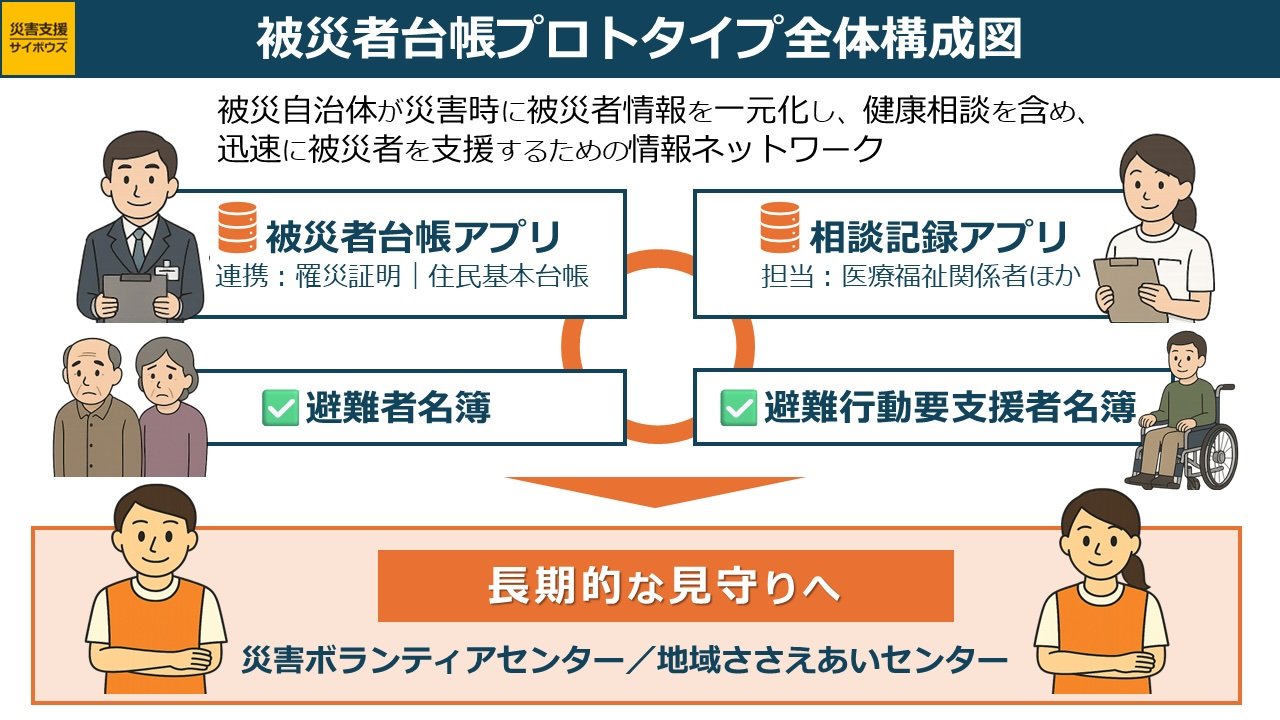 災害支援
サイボウズ

被災者台帳プロトタイプ全体構成図

被災自治体が災害時に被災者情報を一元化し、健康相談を含め、迅速に被災者を支援するための情報ネットワーク

被災者台帳アプリ
連携：罹災証明｜住民基本台帳

相談記録アプリ
担当：医療福祉関係者ほか

避難者名簿

避難行動要支援者名簿

長期的な見守りへ

災害ボランティアセンター／地域ささえあいセンター